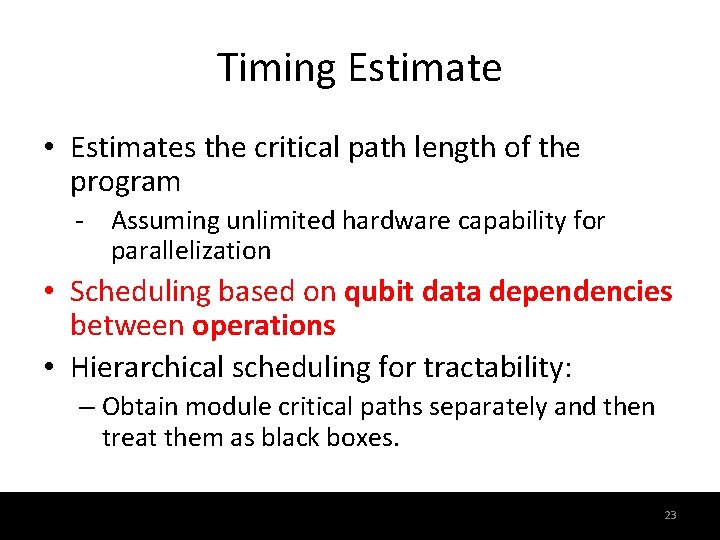 Timing Estimate

• Estimates the critical path length of the program
  - Assuming unlimited hardware capability for parallelization
• Scheduling based on qubit data dependencies between operations
• Hierarchical scheduling for tractability:
  – Obtain module critical paths separately and then treat them as black boxes.

23